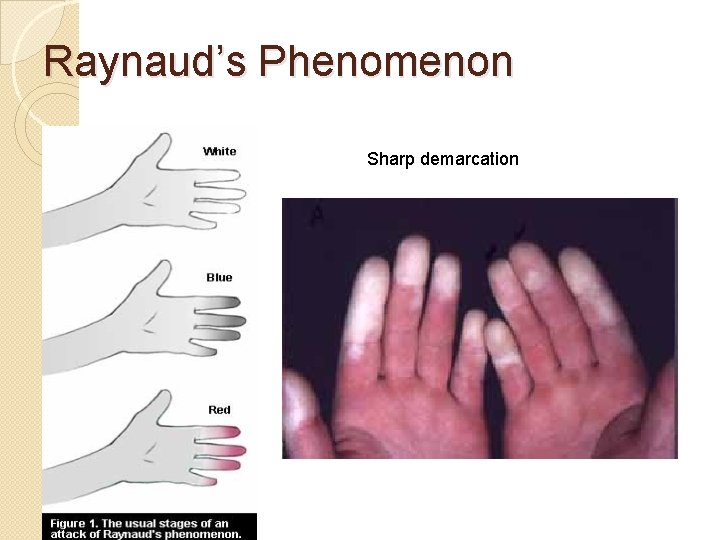 Raynaud's Phenomenon

White

Blue

Red

Figure 1. The usual stages of an attack of Raynaud's phenomenon.

Sharp demarcation

A